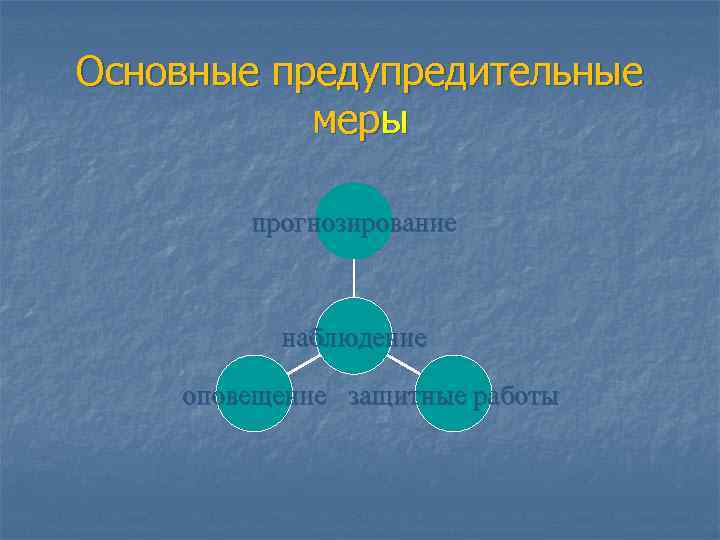 Основные предупредительные меры

прогнозирование

наблюдение

оповещение

защитные работы